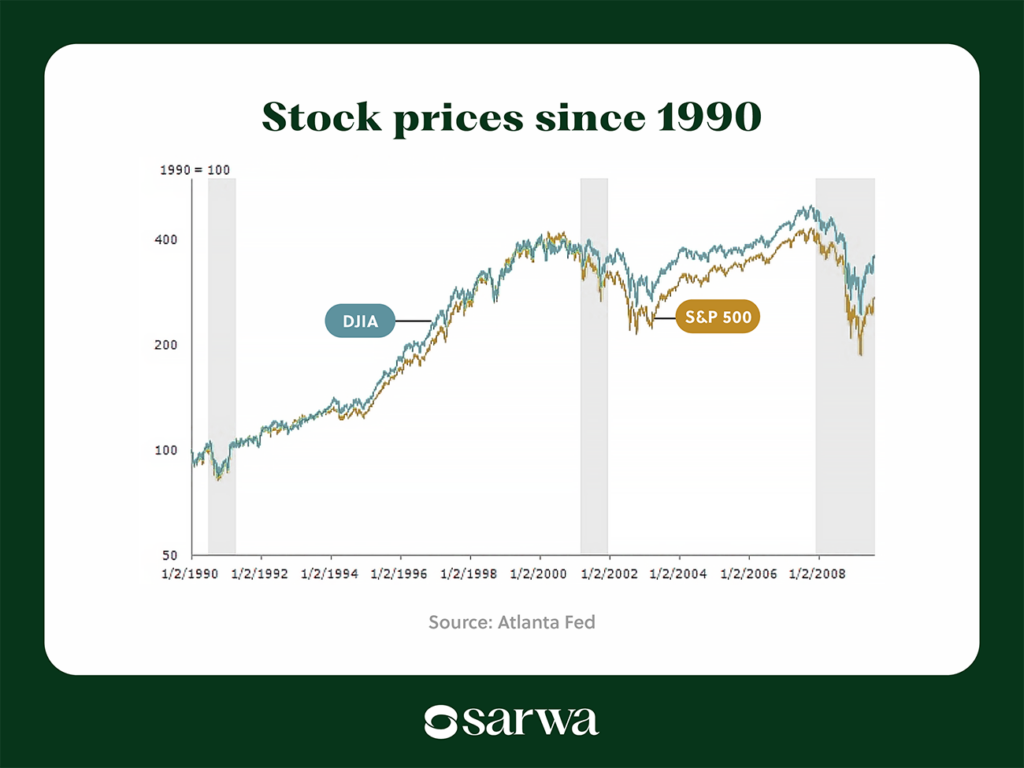 Stock prices since 1990

1990 = 100

400

200

100

50

DJIA

S&P 500

1/2/1990 1/2/1992 1/2/1994 1/2/1996 1/2/1998 1/2/2000 1/2/2002 1/2/2004 1/2/2006 1/2/2008

Source: Atlanta Fed

sarwa